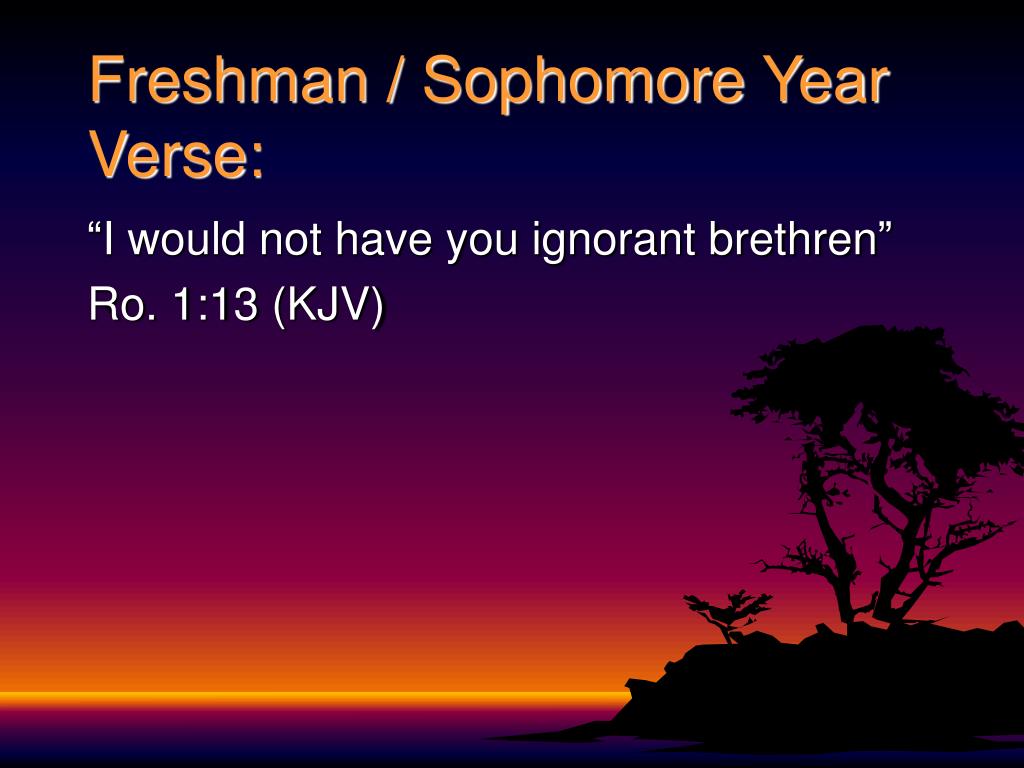 Freshman / Sophomore Year Verse:

“I would not have you ignorant brethren”

Ro. 1:13 (KJV)